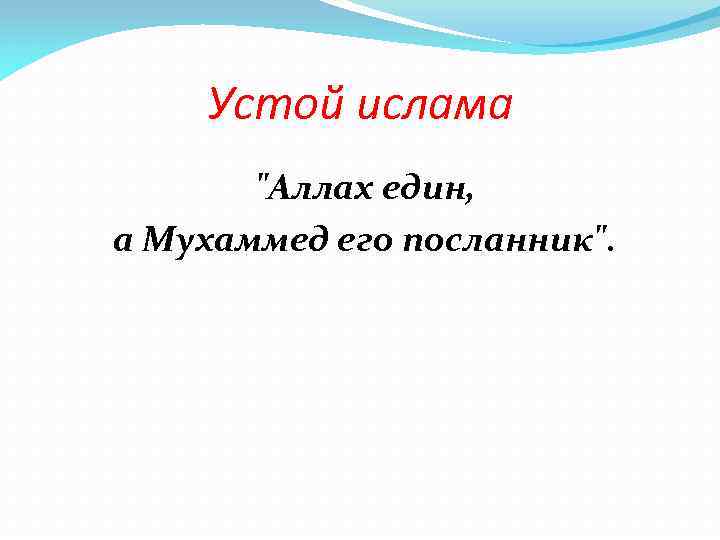 Устой ислама

"Аллах един,
а Мухаммед его посланник".